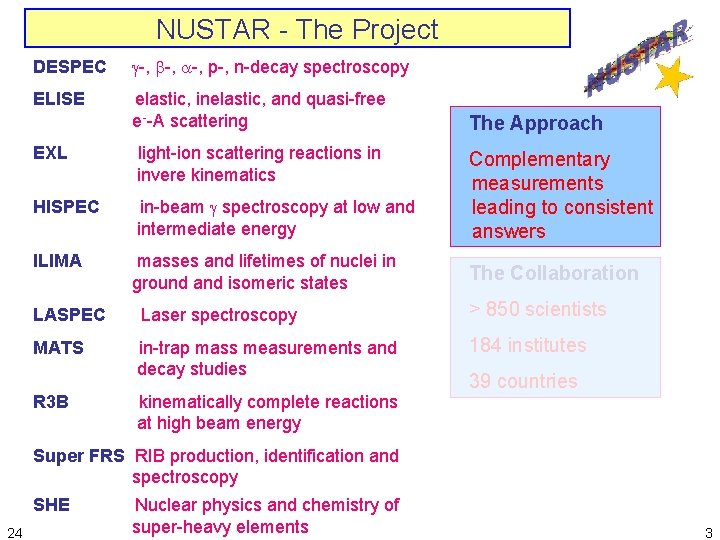 NUSTAR - The Project

NUSTAR

DESPEC $\gamma$-, $\beta$-, $\alpha$-, p-, n-decay spectroscopy

ELISE elastic, inelastic, and quasi-free $e^-$-A scattering

EXL light-ion scattering reactions in invere kinematics

HISPEC in-beam $\gamma$ spectroscopy at low and intermediate energy

ILIMA masses and lifetimes of nuclei in ground and isomeric states

LASPEC Laser spectroscopy

MATS in-trap mass measurements and decay studies

R3B kinematically complete reactions at high beam energy

Super FRS RIB production, identification and spectroscopy

SHE Nuclear physics and chemistry of super-heavy elements

The Approach

Complementary measurements leading to consistent answers

The Collaboration

> 850 scientists

184 institutes

39 countries

24

3